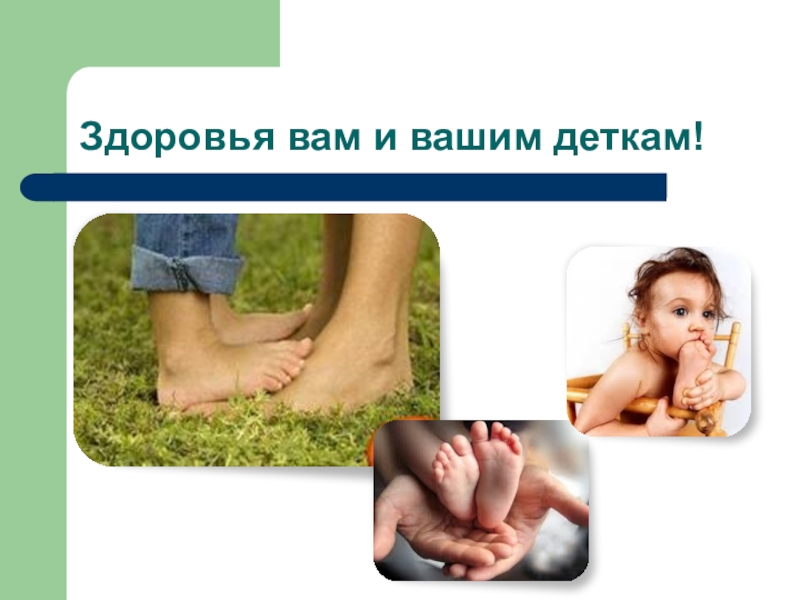 Здоровья вам и вашим деткам!